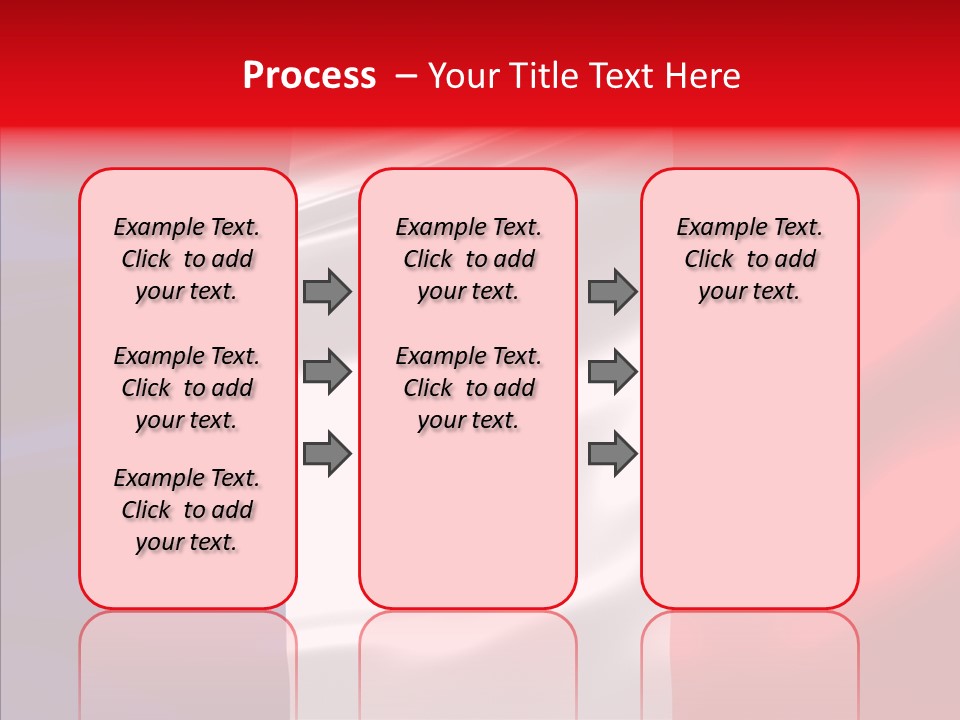 Process – Your Title Text Here

Example Text. Click to add your text.

Example Text. Click to add your text.

Example Text. Click to add your text.

Example Text. Click to add your text.

Example Text. Click to add your text.

Example Text. Click to add your text.